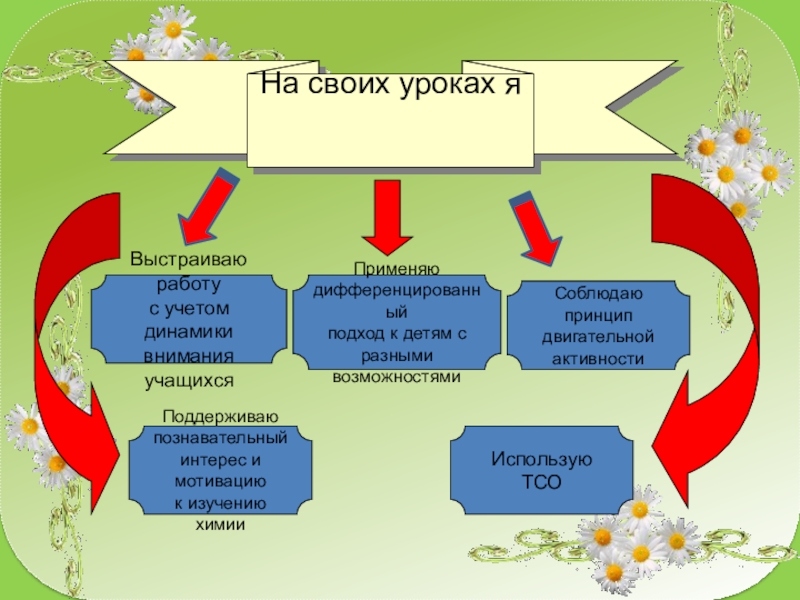 На своих уроках я

Выстраиваю работу с учетом динамики внимания учащихся

Применяю дифференцированный подход к детям с разными возможностями

Соблюдаю принцип двигательной активности

Поддерживаю познавательный интерес и мотивацию к изучению химии

Использую ТСО